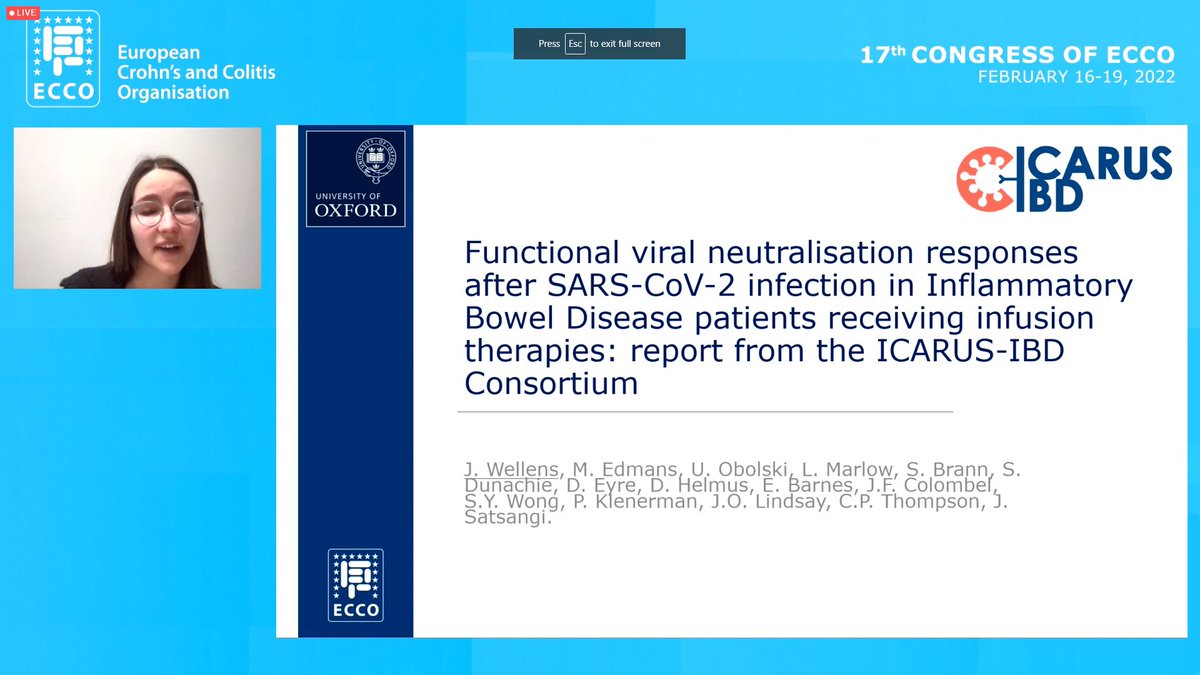 LIVE

ECCO

European Crohn's and Colitis Organisation

Press Esc to exit full screen

17th CONGRESS OF ECCO
FEBRUARY 16-19, 2022

UNIVERSITY OF OXFORD

ICARUS IBD

Functional viral neutralisation responses after SARS-CoV-2 infection in Inflammatory Bowel Disease patients receiving infusion therapies: report from the ICARUS-IBD Consortium

J. Wellens, M. Edmans, U. Obolski, L. Marlow, S. Brann, S. Dunachie, D. Eyre, D. Helmus, E. Barnes, J.F. Colombel, S.Y. Wong, P. Klenerman, J.O. Lindsay, C.P. Thompson, J. Satsangi.

ECCO